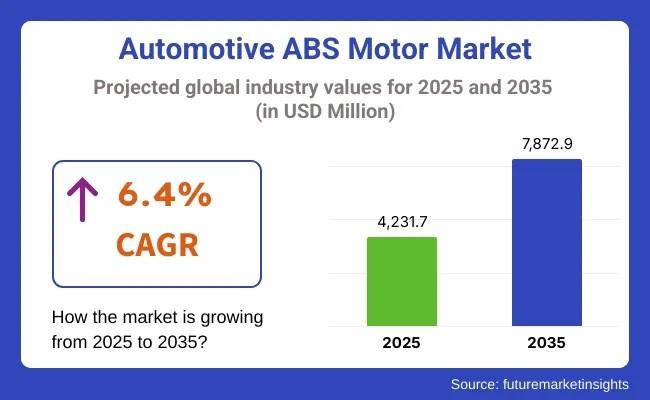 Automotive ABS Motor Market

Projected global industry values for 2025 and 2035 (in USD Million)

↑ 6.4% CAGR

How the market is growing from 2025 to 2035?

4,231.7

7,872.9

2025

2035

Source: futuremarketinsights